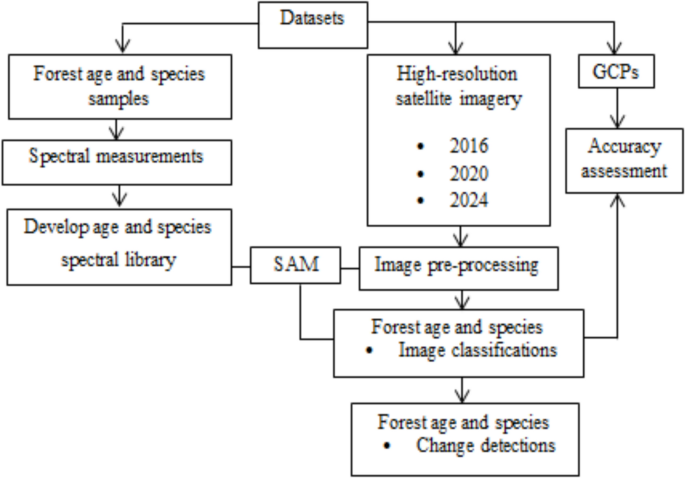 Datasets

Forest age and species samples

Spectral measurements

Develop age and species spectral library

High-resolution satellite imagery

• 2016
• 2020
• 2024

GCPs

Accuracy assessment

SAM

Image pre-processing

Forest age and species
• Image classifications

Forest age and species
• Change detections